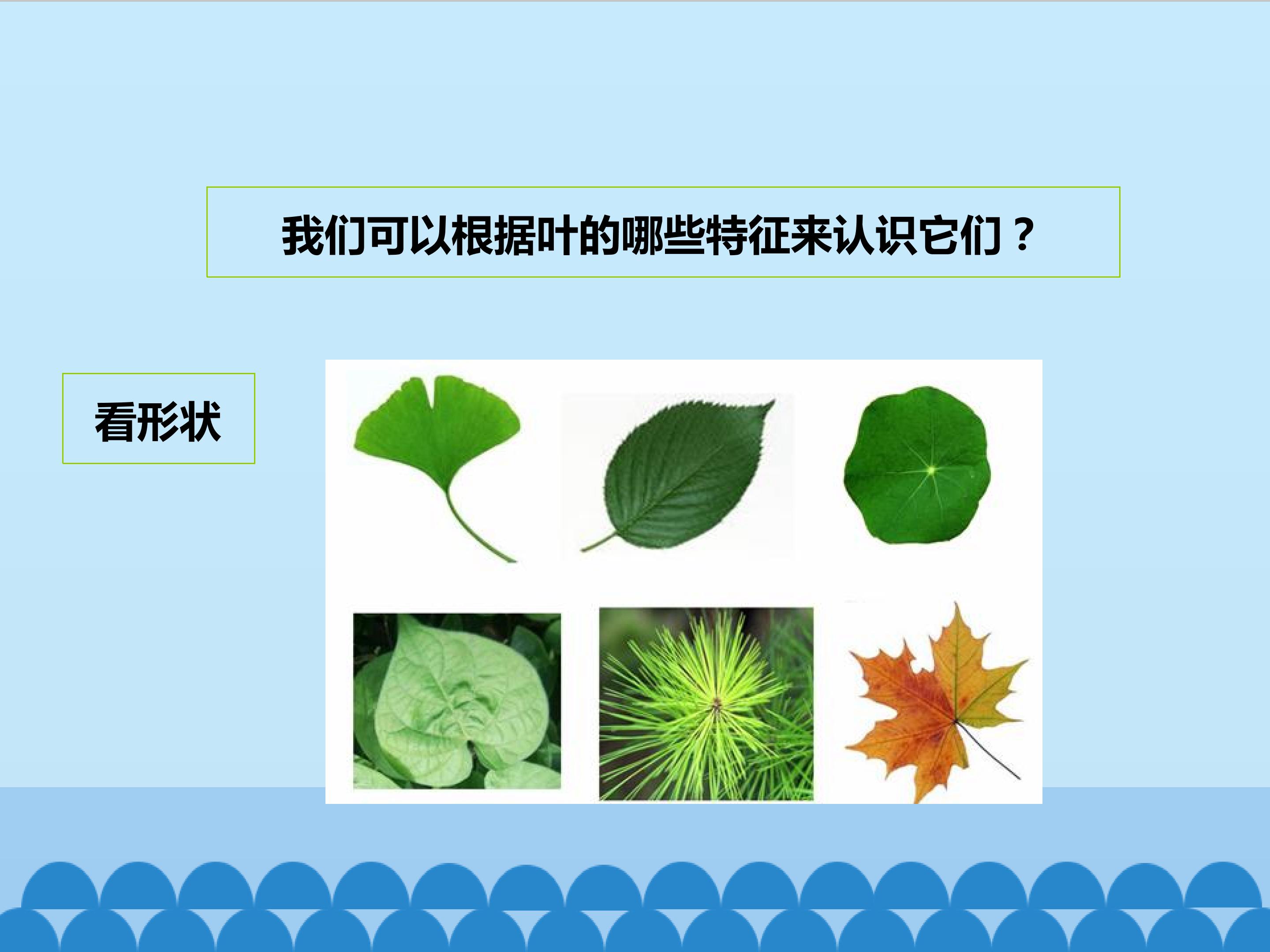 我们可以根据叶的哪些特征来认识它们？

看形状